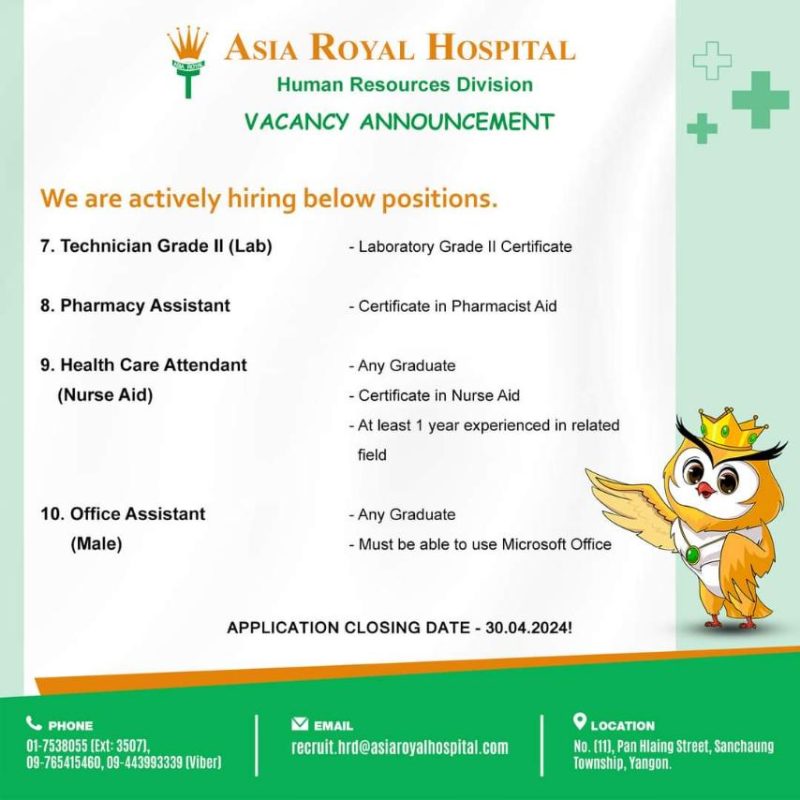 ASIA ROYAL
ASIA ROYAL HOSPITAL
Human Resources Division
VACANCY ANNOUNCEMENT

We are actively hiring below positions.

7. Technician Grade II (Lab) - Laboratory Grade II Certificate

8. Pharmacy Assistant - Certificate in Pharmacist Aid

9. Health Care Attendant (Nurse Aid) - Any Graduate
- Certificate in Nurse Aid
- At least 1 year experienced in related field

10. Office Assistant (Male) - Any Graduate
- Must be able to use Microsoft Office

APPLICATION CLOSING DATE - 30.04.2024!

PHONE
01-7538055 (Ext: 3507), 09-765415460, 09-443993339 (Viber)

EMAIL
recruit.hrd@asiaroyalhospital.com

LOCATION
No. (11), Pan Hlaing Street, Sanchaung Township, Yangon.